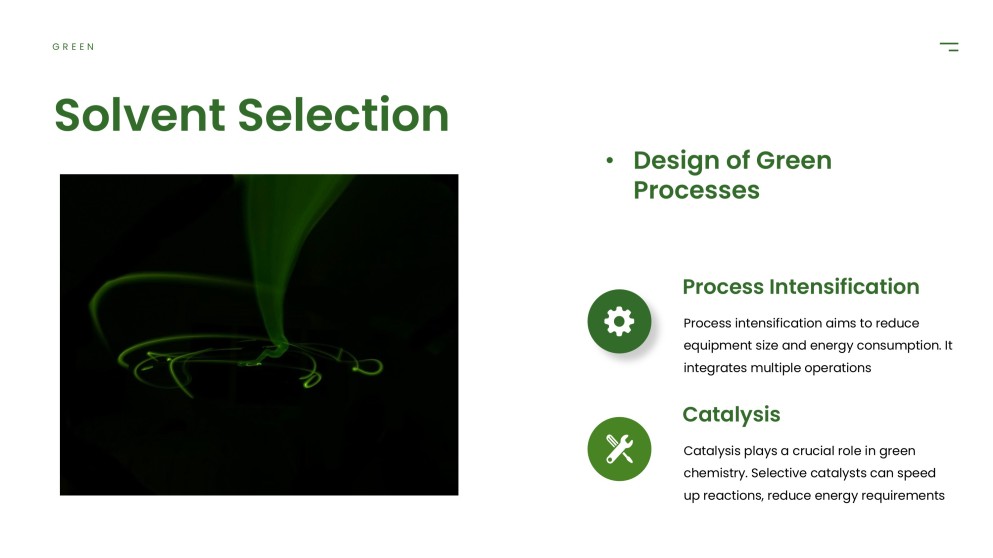 GREEN

Solvent Selection

• Design of Green Processes

Process Intensification

Process intensification aims to reduce equipment size and energy consumption. It integrates multiple operations

Catalysis

Catalysis plays a crucial role in green chemistry. Selective catalysts can speed up reactions, reduce energy requirements